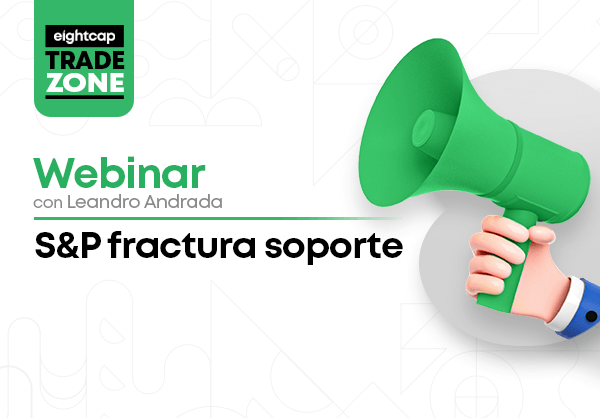 eightcap
TRADE
ZONE

Webinar
con Leandro Andrada

S&P fractura soporte